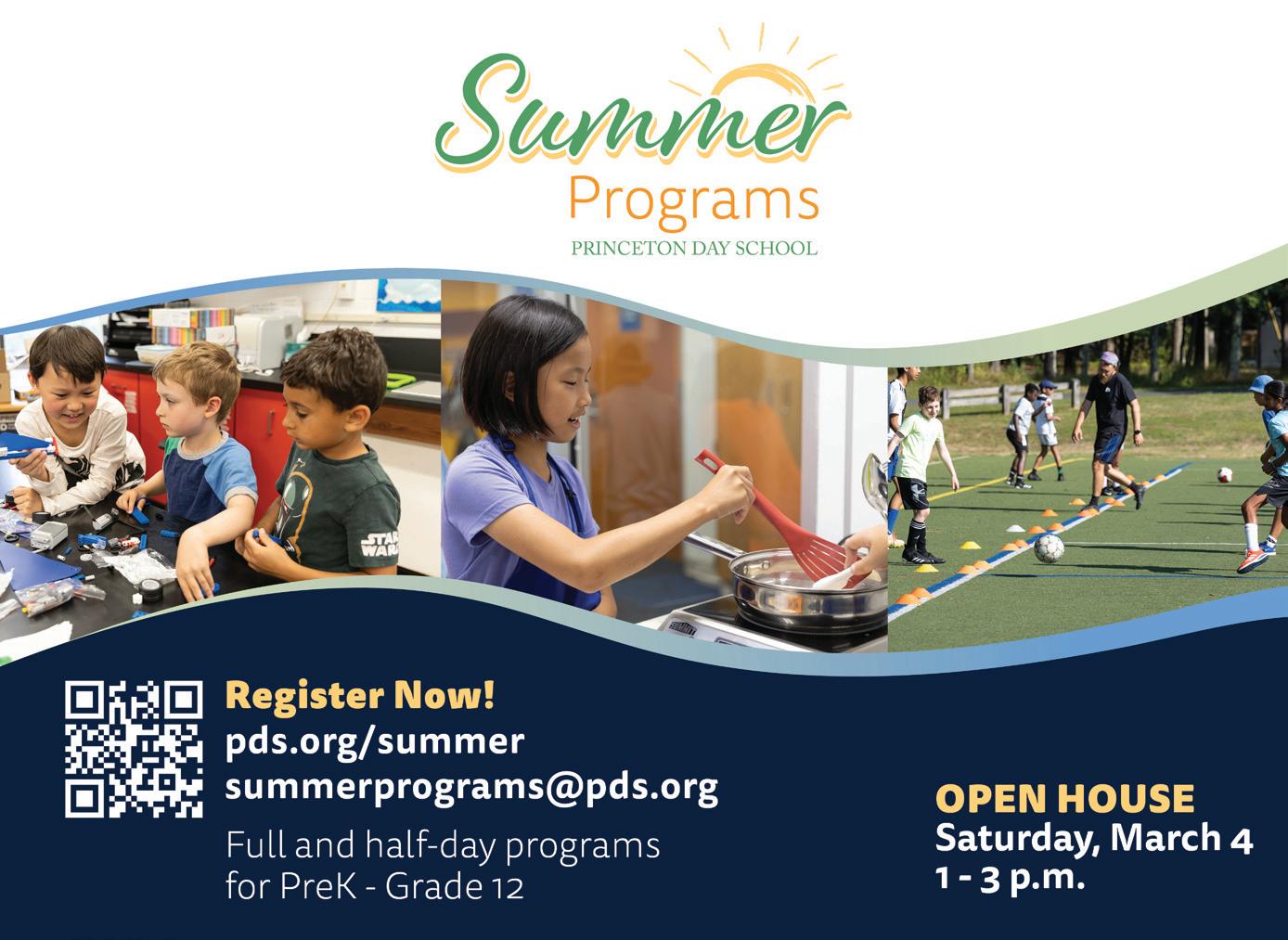 Summer
Programs
PRINCETON DAY SCHOOL

STAR WARS

Register Now!
pds.org/summer
summerprograms@pds.org

Full and half-day programs for PreK - Grade 12

OPEN HOUSE
Saturday, March 4
1 - 3 p.m.